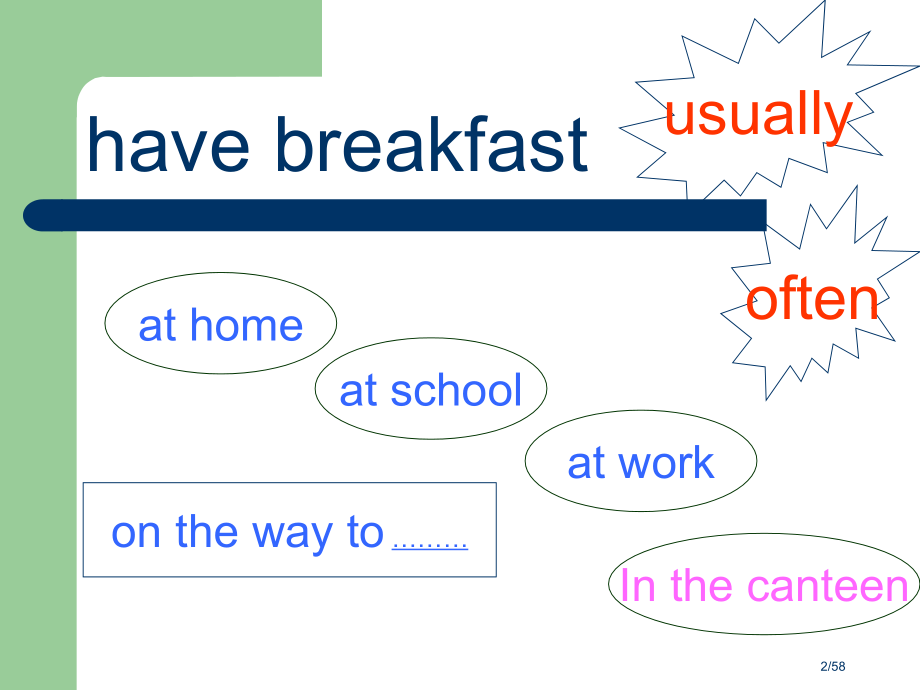 have breakfast

usually

often

at home

at school

at work

on the way to ………

In the canteen

2/58